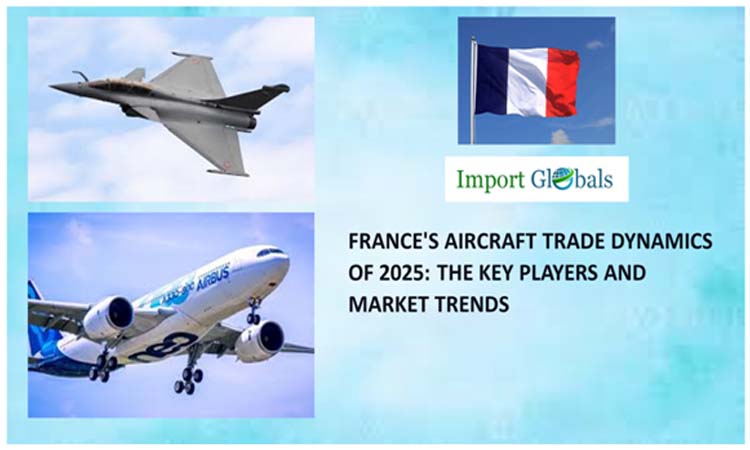 Import Globals

FRANCE'S AIRCRAFT TRADE DYNAMICS OF 2025: THE KEY PLAYERS AND MARKET TRENDS

AIRBUS